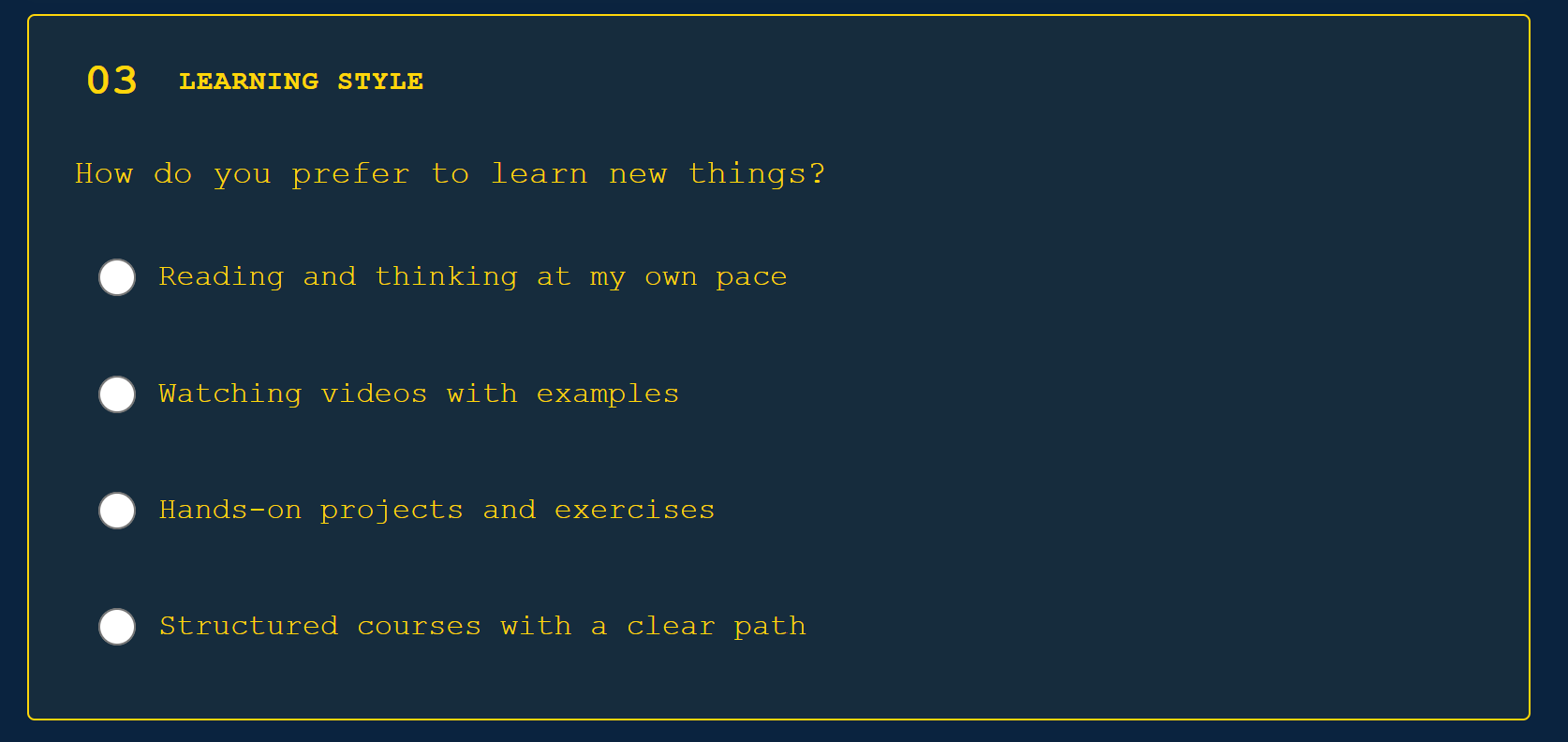 03 LEARNING STYLE

How do you prefer to learn new things?

Reading and thinking at my own pace

Watching videos with examples

Hands-on projects and exercises

Structured courses with a clear path